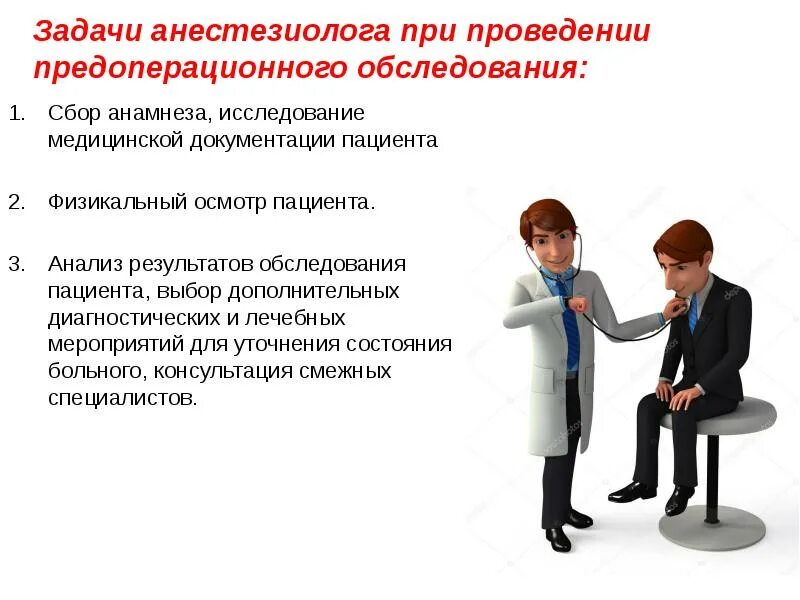 Задачи анестезиолога при проведении предоперационного обследования:

1. Сбор анамнеза, исследование медицинской документации пациента

2. Физикальный осмотр пациента.

3. Анализ результатов обследования пациента, выбор дополнительных диагностических и лечебных мероприятий для уточнения состояния больного, консультация смежных специалистов.